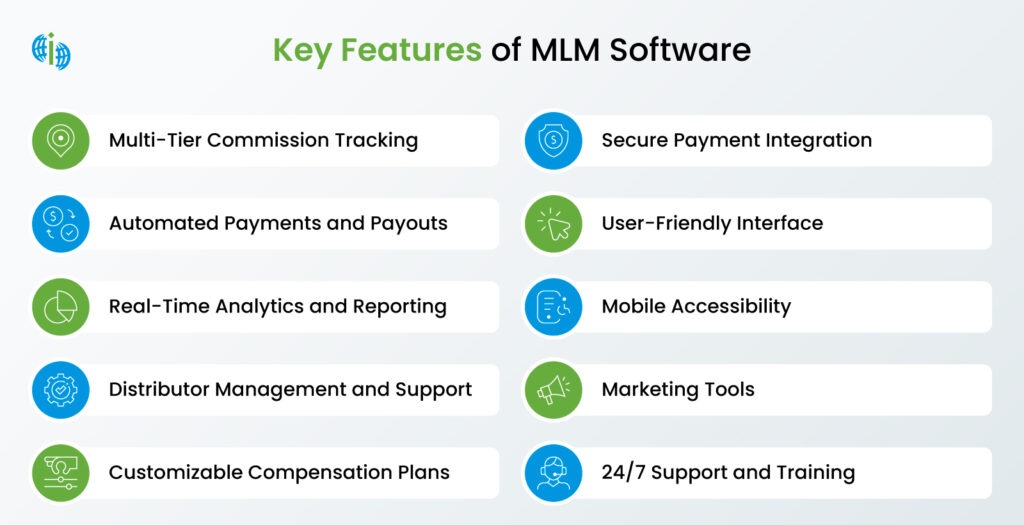 Key Features of MLM Software

Multi-Tier Commission Tracking

Automated Payments and Payouts

Real-Time Analytics and Reporting

Distributor Management and Support

Customizable Compensation Plans

Secure Payment Integration

User-Friendly Interface

Mobile Accessibility

Marketing Tools

24/7 Support and Training